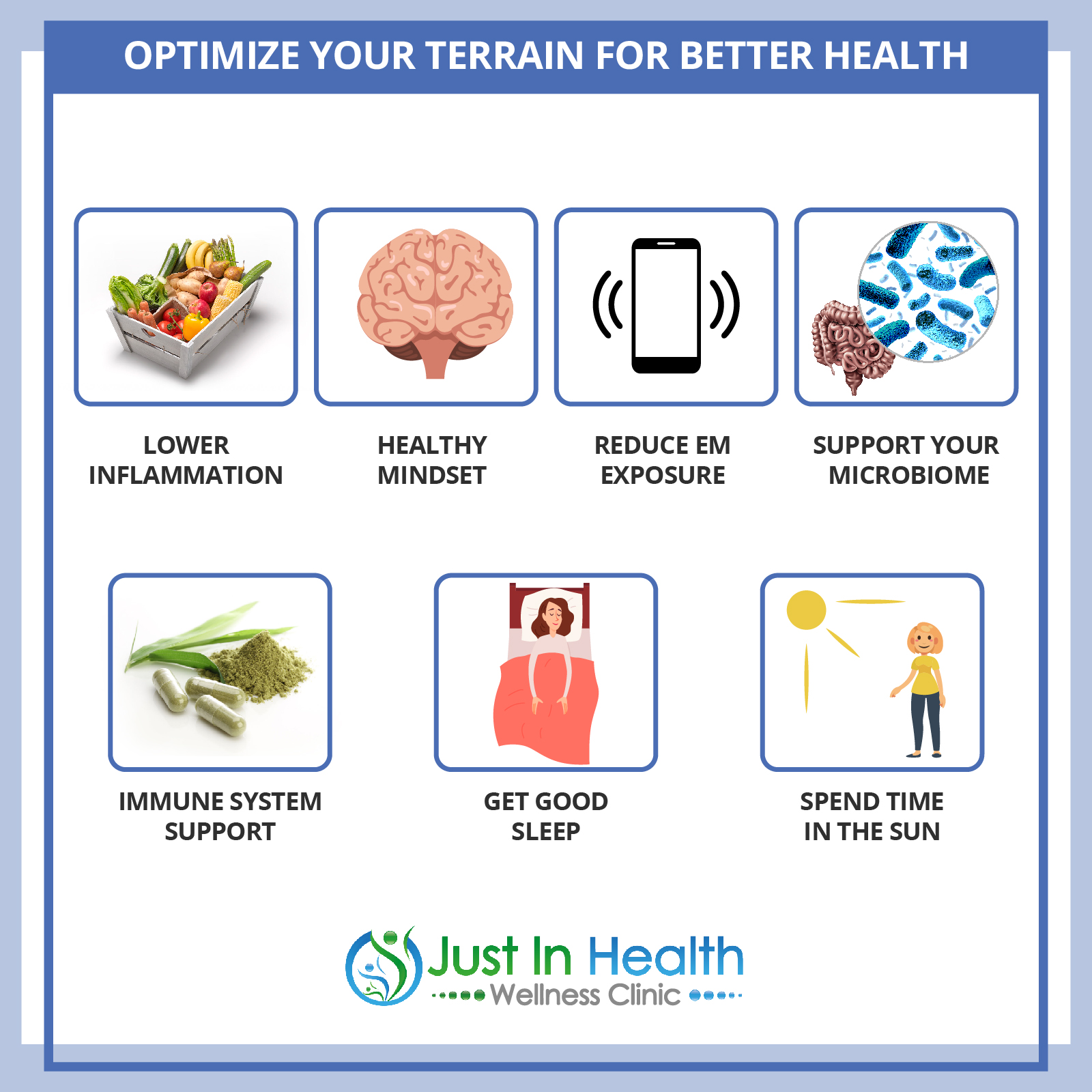 OPTIMIZE YOUR TERRAIN FOR BETTER HEALTH

LOWER INFLAMMATION

HEALTHY MINDSET

REDUCE EM EXPOSURE

SUPPORT YOUR MICROBIOME

IMMUNE SYSTEM SUPPORT

GET GOOD SLEEP

SPEND TIME IN THE SUN

Just In Health
Wellness Clinic